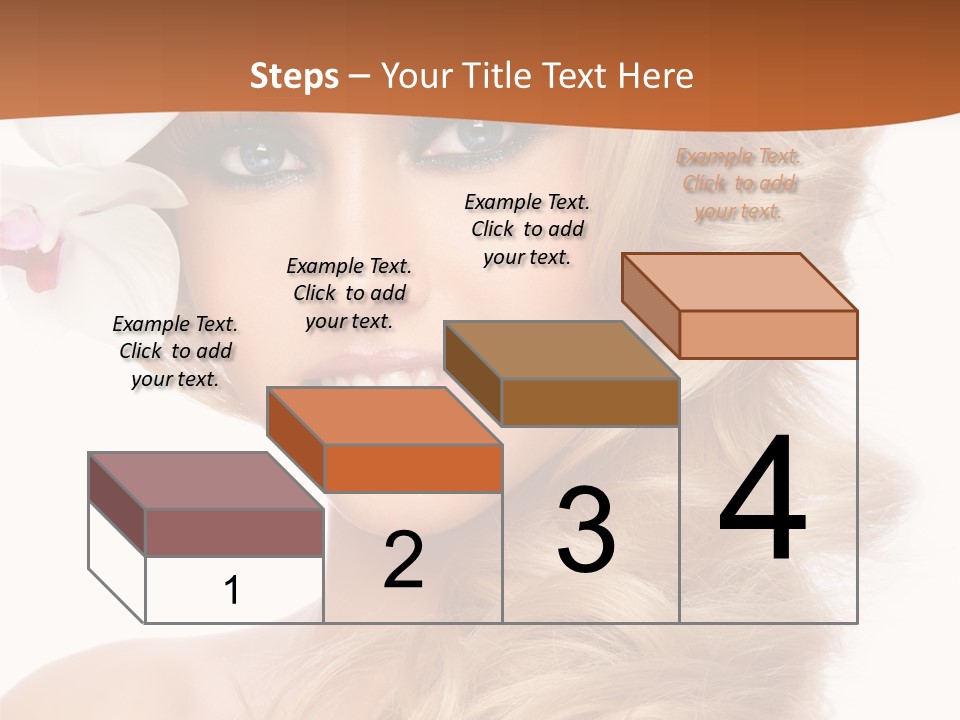 Steps – Your Title Text Here

Example Text. Click to add your text.

Example Text. Click to add your text.

Example Text. Click to add your text.

Example Text. Click to add your text.

1

2

3

4